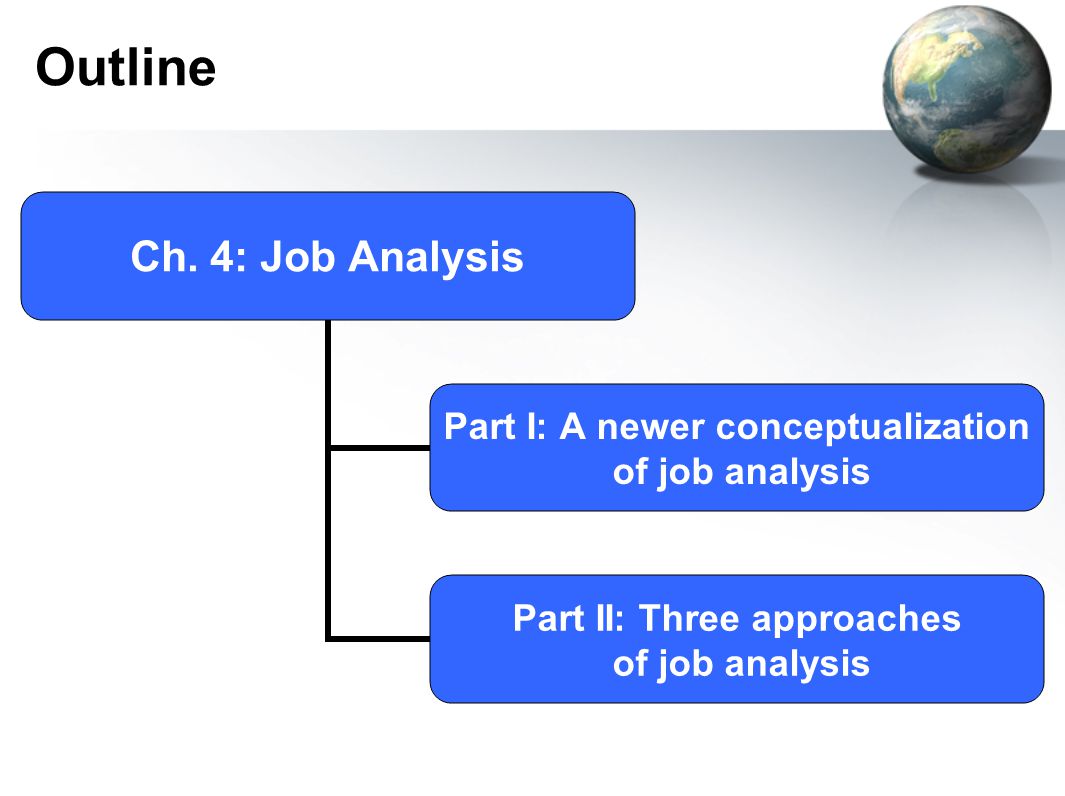 Outline

Ch. 4: Job Analysis

Part I: A newer conceptualization of job analysis

Part II: Three approaches of job analysis